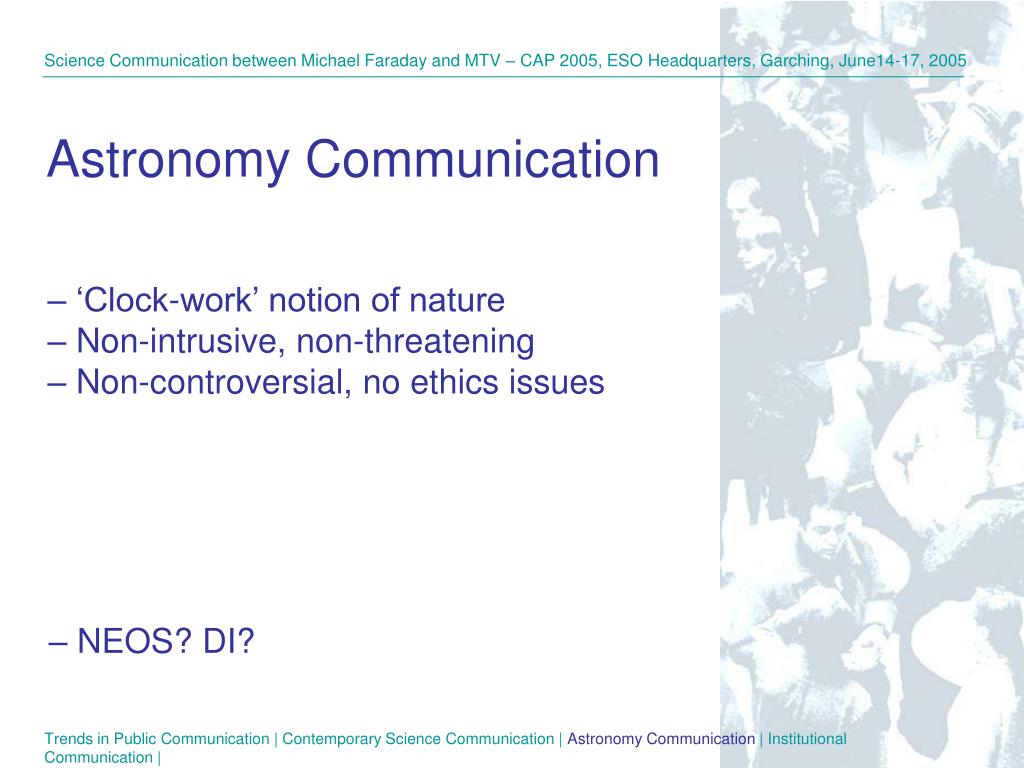 Science Communication between Michael Faraday and MTV – CAP 2005, ESO Headquarters, Garching, June14-17, 2005

Astronomy Communication

– ‘Clock-work’ notion of nature
– Non-intrusive, non-threatening
– Non-controversial, no ethics issues

– NEOS? DI?

Trends in Public Communication | Contemporary Science Communication | Astronomy Communication | Institutional Communication |